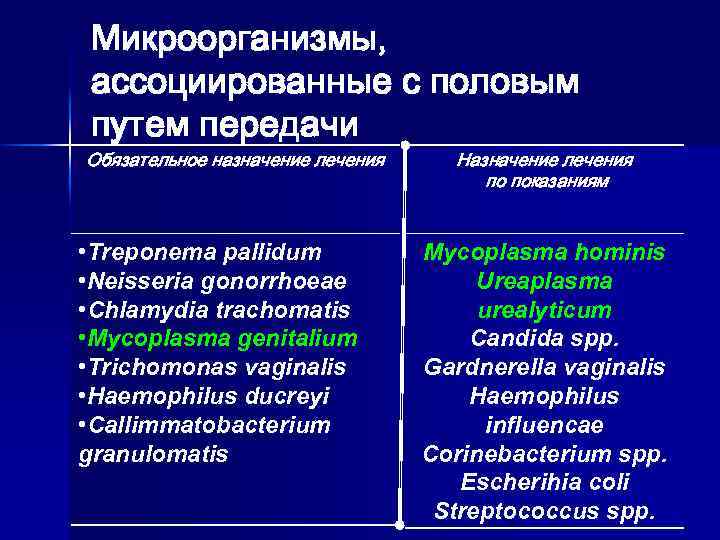 Микроорганизмы, ассоциированные с половым путем передачи

| Обязательное назначение лечения | Назначение лечения по показаниям |
|---|---|
| •Treponema pallidum •Neisseria gonorrhoeae •Chlamydia trachomatis •Mycoplasma genitalium •Trichomonas vaginalis •Haemophilus ducreyi •Callimmatobacterium granulomatis | Mycoplasma hominis Ureaplasma urealyticum Candida spp. Gardnerella vaginalis Haemophilus influencae Corinebacterium spp. Escherihia coli Streptococcus spp. |